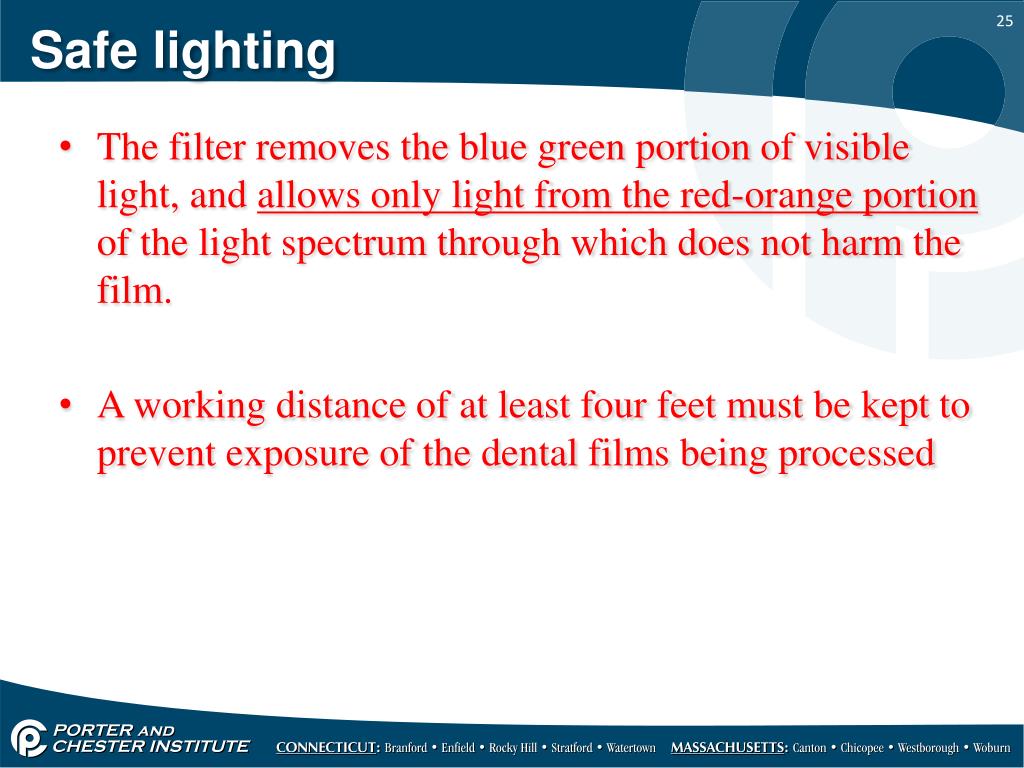 25

Safe lighting

• The filter removes the blue green portion of visible light, and allows only light from the red-orange portion of the light spectrum through which does not harm the film.

• A working distance of at least four feet must be kept to prevent exposure of the dental films being processed

PORTER AND CHESTER INSTITUTE

CONNECTICUT: Branford • Enfield • Rocky Hill • Stratford • Watertown MASSACHUSETTS: Canton • Chicopee • Westborough • Woburn